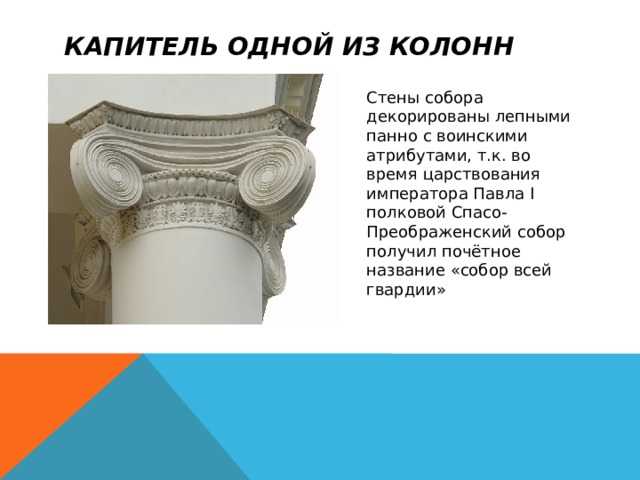 КАПИТЕЛЬ ОДНОЙ ИЗ КОЛОНН

Стены собора декорированы лепными панно с воинскими атрибутами, т.к. во время царствования императора Павла I полковой Спасо-Преображенский собор получил почётное название «собор всей гвардии»